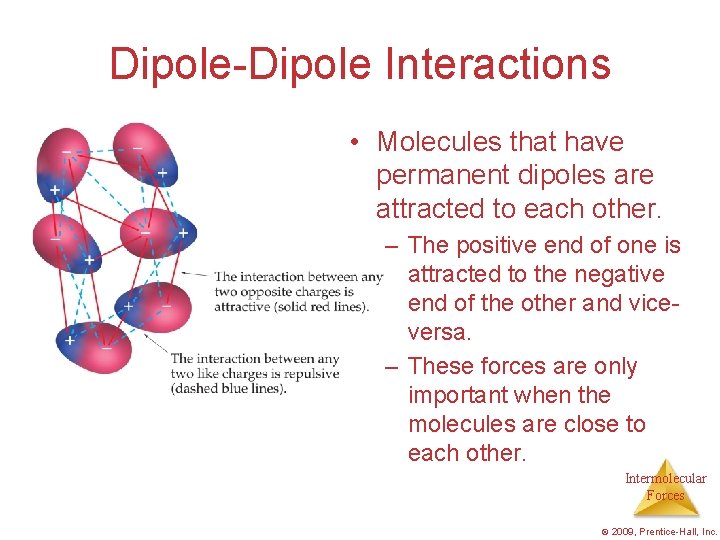 Dipole-Dipole Interactions

−
−
+
+
−
−
+
+
+
−
+
−

The interaction between any two opposite charges is attractive (solid red lines).

The interaction between any two like charges is repulsive (dashed blue lines).

• Molecules that have permanent dipoles are attracted to each other.
– The positive end of one is attracted to the negative end of the other and vice-versa.
– These forces are only important when the molecules are close to each other.

Intermolecular Forces

© 2009, Prentice-Hall, Inc.